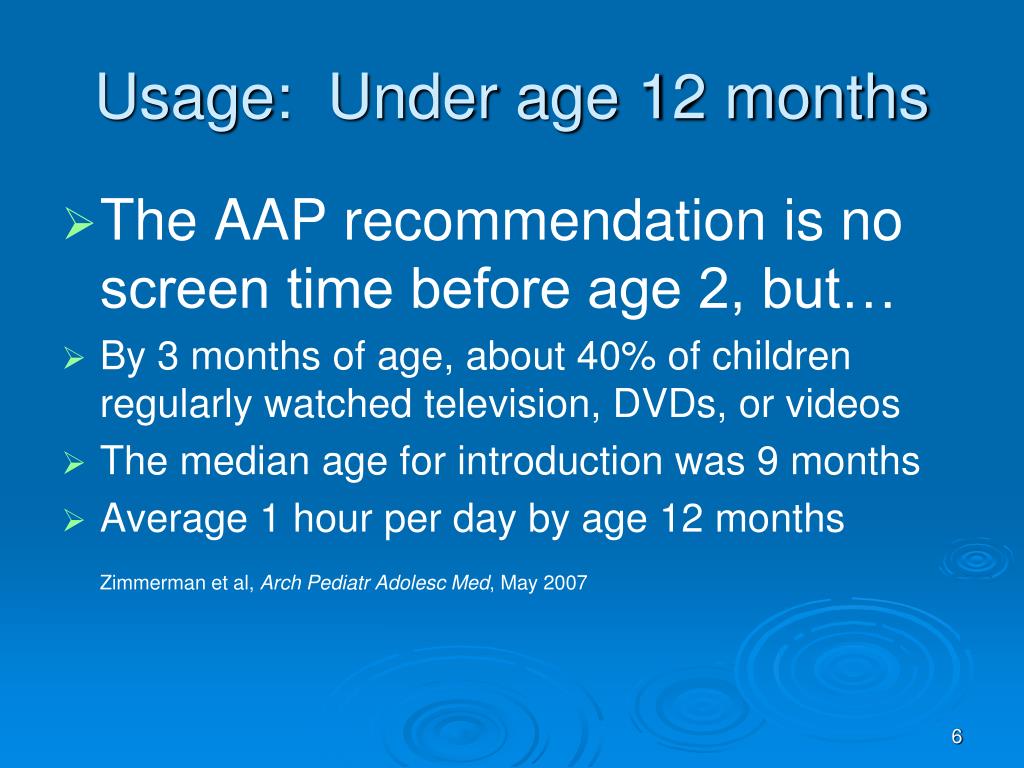 Usage: Under age 12 months

➢ The AAP recommendation is no screen time before age 2, but…

➢ By 3 months of age, about 40% of children regularly watched television, DVDs, or videos

➢ The median age for introduction was 9 months

➢ Average 1 hour per day by age 12 months

Zimmerman et al, Arch Pediatr Adolesc Med, May 2007

6